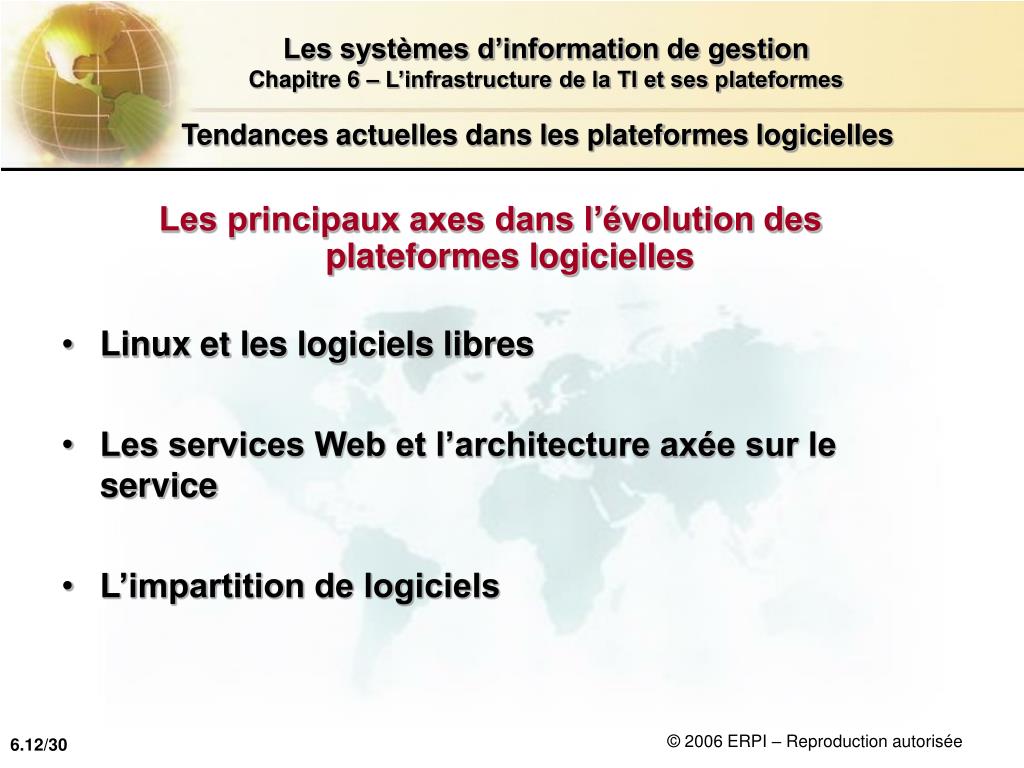 Les systèmes d’information de gestion
Chapitre 6 – L’infrastructure de la TI et ses plateformes

Tendances actuelles dans les plateformes logicielles

Les principaux axes dans l’évolution des plateformes logicielles

• Linux et les logiciels libres

• Les services Web et l’architecture axée sur le service

• L’impartition de logiciels

6.12/30

© 2006 ERPI – Reproduction autorisée